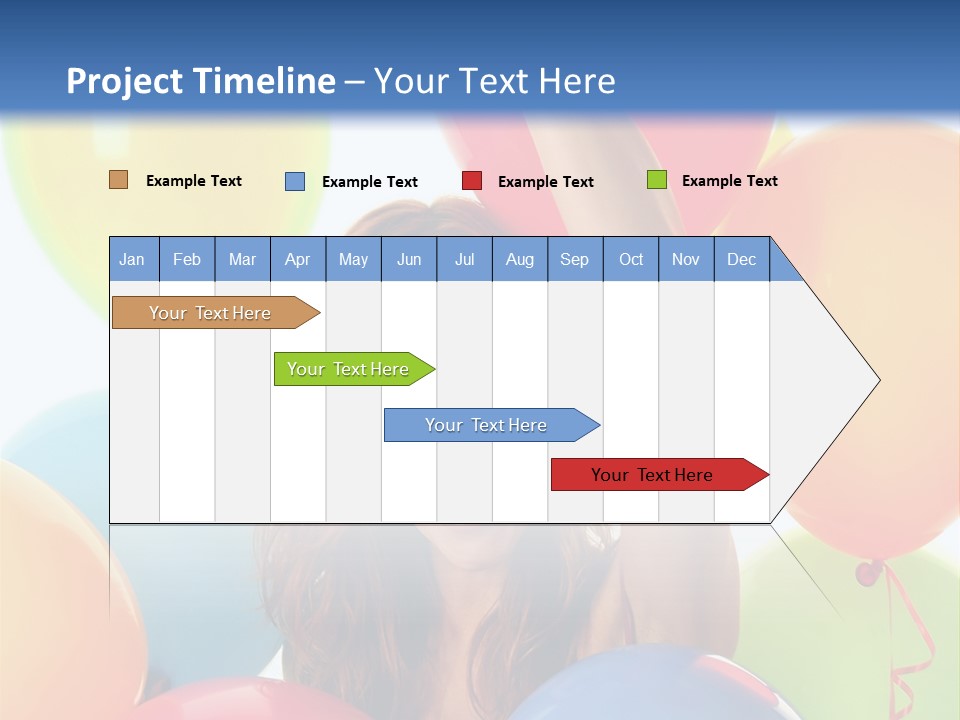 Project Timeline – Your Text Here

Example Text
Example Text
Example Text
Example Text

| Jan | Feb | Mar | Apr | May | Jun | Jul | Aug | Sep | Oct | Nov | Dec |
|---|---|---|---|---|---|---|---|---|---|---|---|

Your Text Here
Your Text Here
Your Text Here
Your Text Here